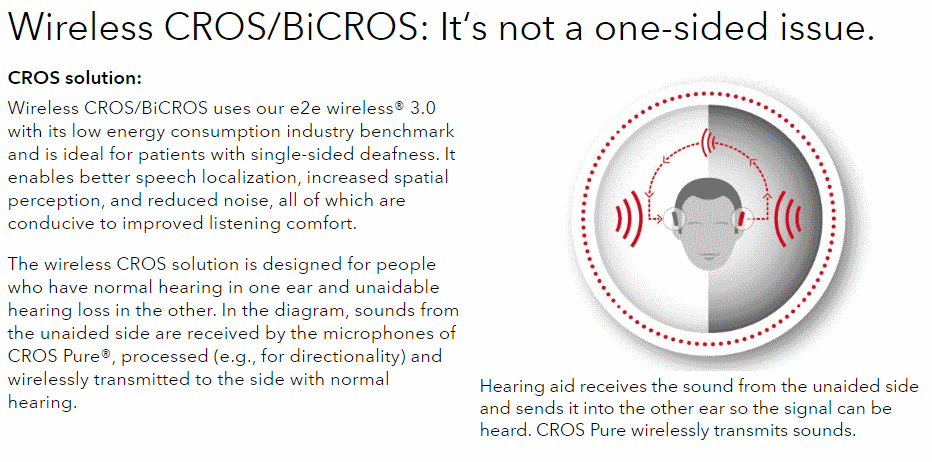 Wireless CROS/BiCROS: It's not a one-sided issue.

CROS solution:

Wireless CROS/BiCROS uses our e2e wireless® 3.0 with its low energy consumption industry benchmark and is ideal for patients with single-sided deafness. It enables better speech localization, increased spatial perception, and reduced noise, all of which are conducive to improved listening comfort.

The wireless CROS solution is designed for people who have normal hearing in one ear and unaidable hearing loss in the other. In the diagram, sounds from the unaided side are received by the microphones of CROS Pure®, processed (e.g., for directionality) and wirelessly transmitted to the side with normal hearing.

Hearing aid receives the sound from the unaided side and sends it into the other ear so the signal can be heard. CROS Pure wirelessly transmits sounds.